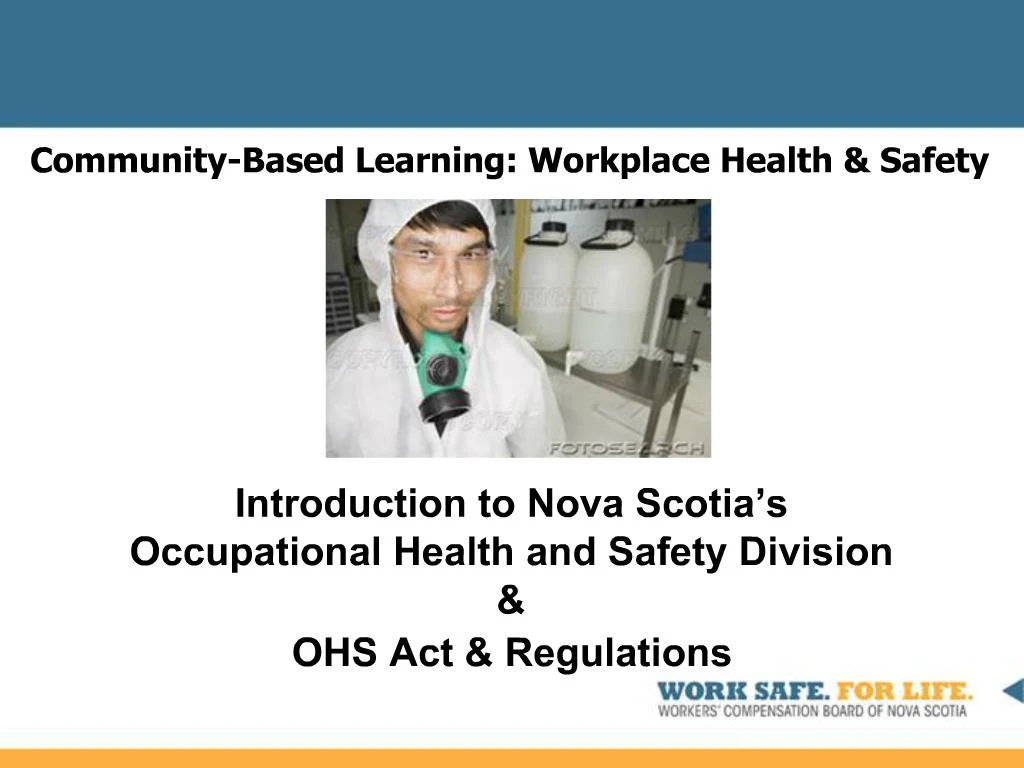 Community-Based Learning: Workplace Health & Safety

FOTOSEARCH

Introduction to Nova Scotia's Occupational Health and Safety Division & OHS Act & Regulations

WORK SAFE. FOR LIFE.
WORKERS' COMPENSATION BOARD OF NOVA SCOTIA